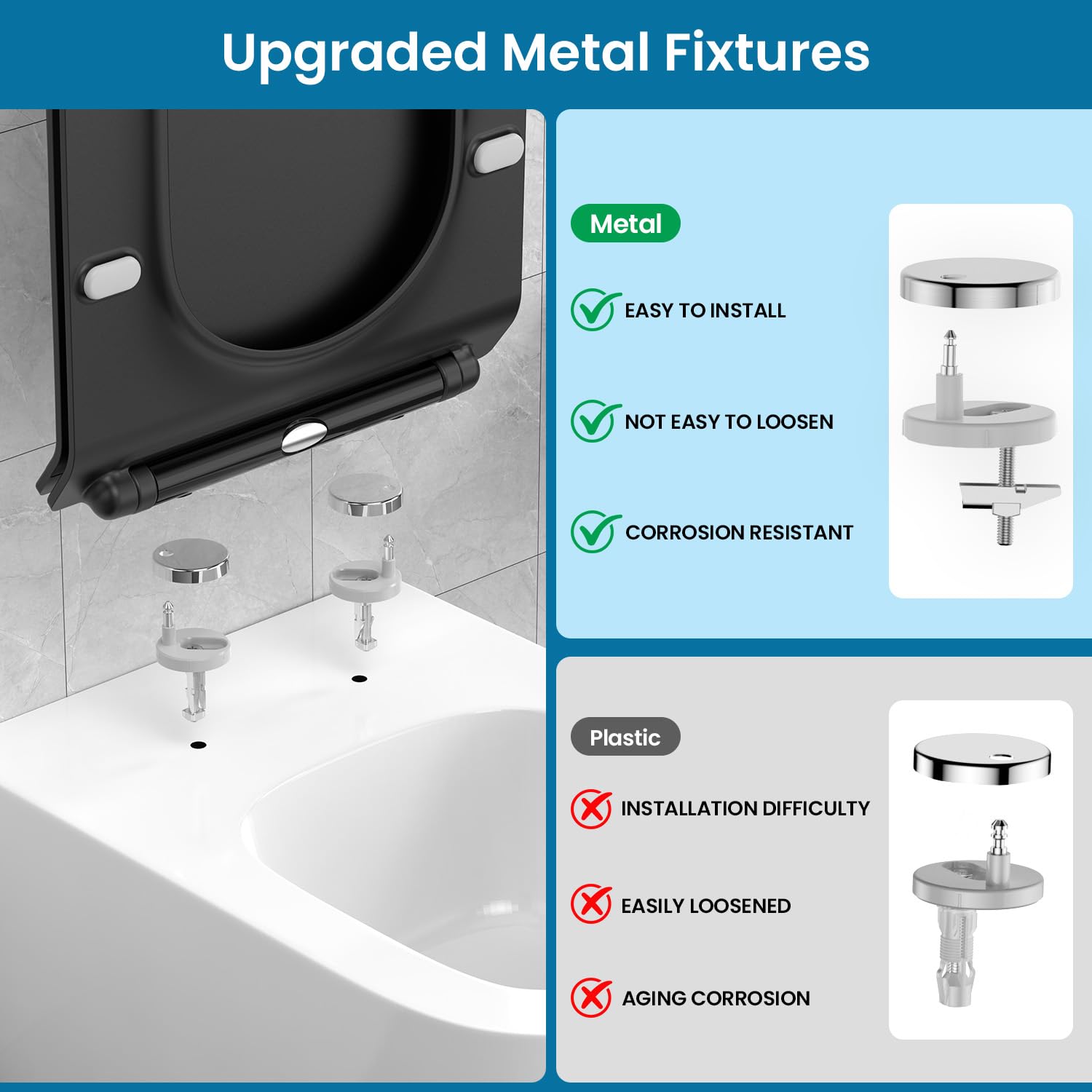 Upgraded Metal Fixtures

Metal

EASY TO INSTALL

NOT EASY TO LOOSEN

CORROSION RESISTANT

Plastic

INSTALLATION DIFFICULTY

EASILY LOOSENED

AGING CORROSION